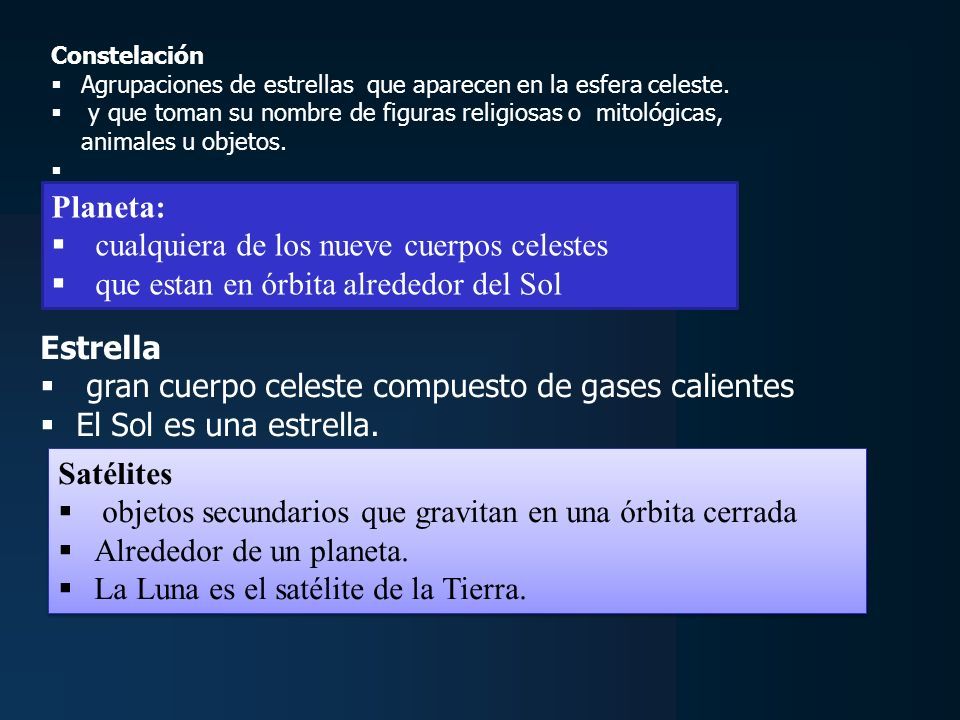 Constelación
▪ Agrupaciones de estrellas que aparecen en la esfera celeste.
▪ y que toman su nombre de figuras religiosas o mitológicas, animales u objetos.
▪

Planeta:
▪ cualquiera de los nueve cuerpos celestes
▪ que estan en órbita alrededor del Sol

Estrella
▪ gran cuerpo celeste compuesto de gases calientes
▪ El Sol es una estrella.

Satélites
▪ objetos secundarios que gravitan en una órbita cerrada
▪ Alrededor de un planeta.
▪ La Luna es el satélite de la Tierra.